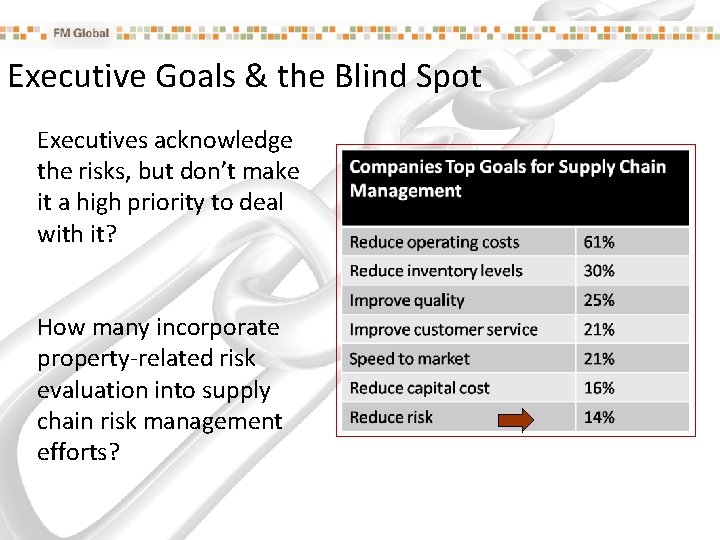 FM Global

Executive Goals & the Blind Spot

Executives acknowledge the risks, but don't make it a high priority to deal with it?

How many incorporate property-related risk evaluation into supply chain risk management efforts?

| Companies Top Goals for Supply Chain Management | |
|---|---|
| Reduce operating costs | 61% |
| Reduce inventory levels | 30% |
| Improve quality | 25% |
| Improve customer service | 21% |
| Speed to market | 21% |
| Reduce capital cost | 16% |
| Reduce risk | 14% |